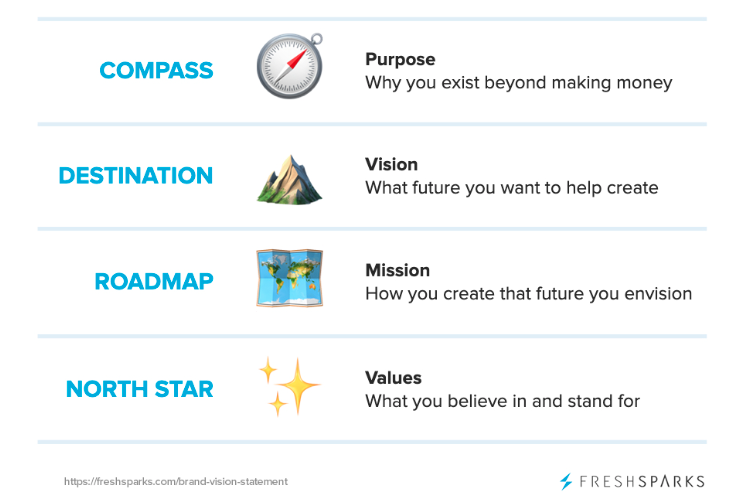 COMPASS

Purpose
Why you exist beyond making money

DESTINATION

Vision
What future you want to help create

ROADMAP

Mission
How you create that future you envision

NORTH STAR

Values
What you believe in and stand for

https://freshsparks.com/brand-vision-statement

FRESHSPARKS